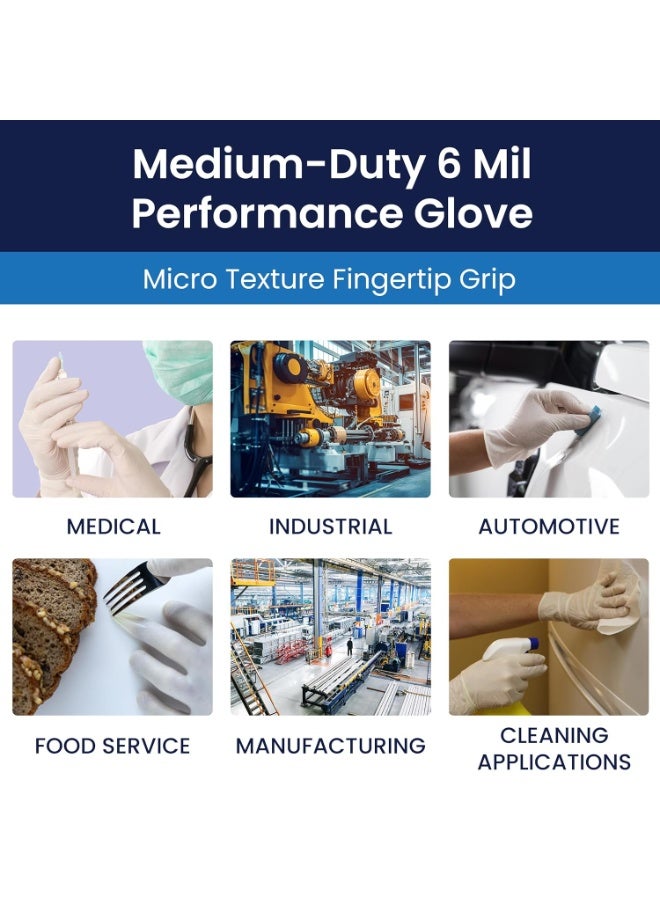 Medium-Duty 6 Mil Performance Glove

Micro Texture Fingertip Grip

MEDICAL

INDUSTRIAL

AUTOMOTIVE

FOOD SERVICE

MANUFACTURING

CLEANING
APPLICATIONS